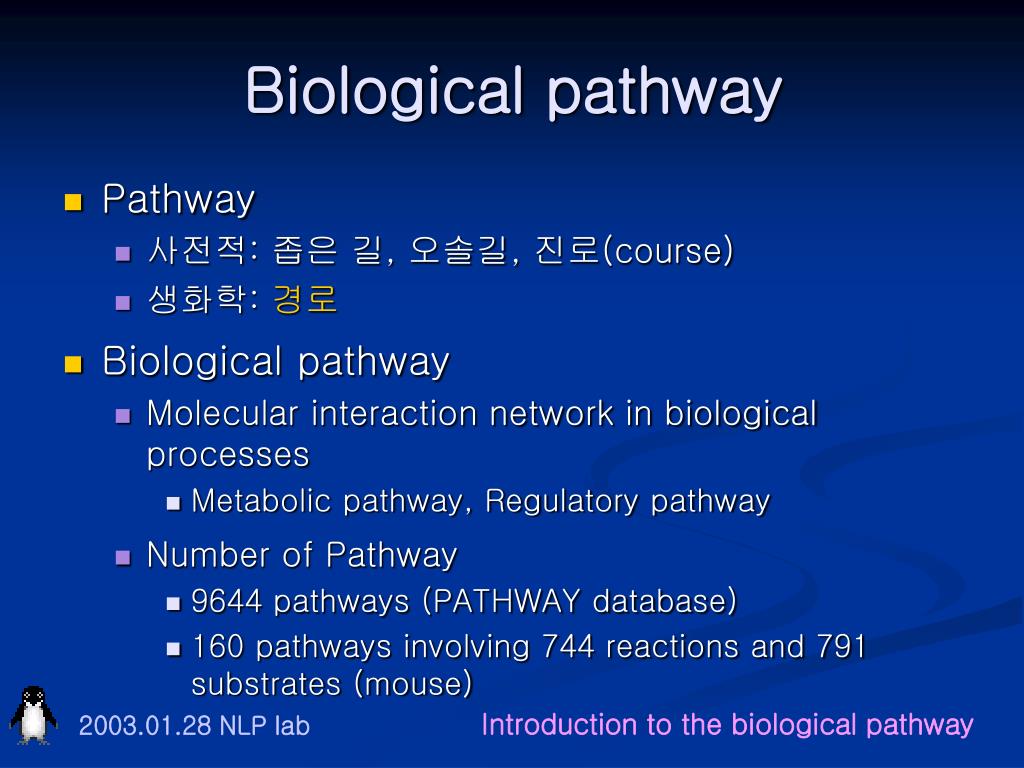 Biological pathway

- Pathway
  - 사전적: 좁은 길, 오솔길, 진로(course)
  - 생화학: 경로
- Biological pathway
  - Molecular interaction network in biological processes
    - Metabolic pathway, Regulatory pathway
  - Number of Pathway
    - 9644 pathways (PATHWAY database)
    - 160 pathways involving 744 reactions and 791 substrates (mouse)

2003.01.28 NLP lab

Introduction to the biological pathway